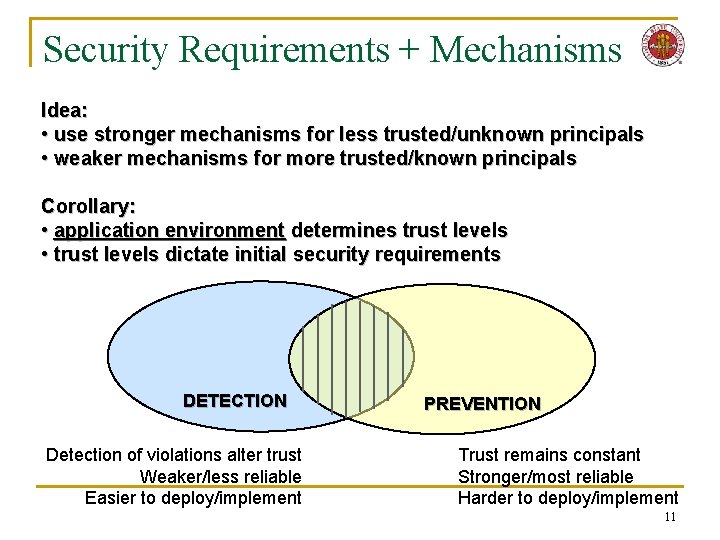 Security Requirements + Mechanisms

Idea:
• use stronger mechanisms for less trusted/unknown principals
• weaker mechanisms for more trusted/known principals

Corollary:
• application environment determines trust levels
• trust levels dictate initial security requirements

DETECTION

PREVENTION

Detection of violations alter trust
Weaker/less reliable
Easier to deploy/implement

Trust remains constant
Stronger/most reliable
Harder to deploy/implement

11